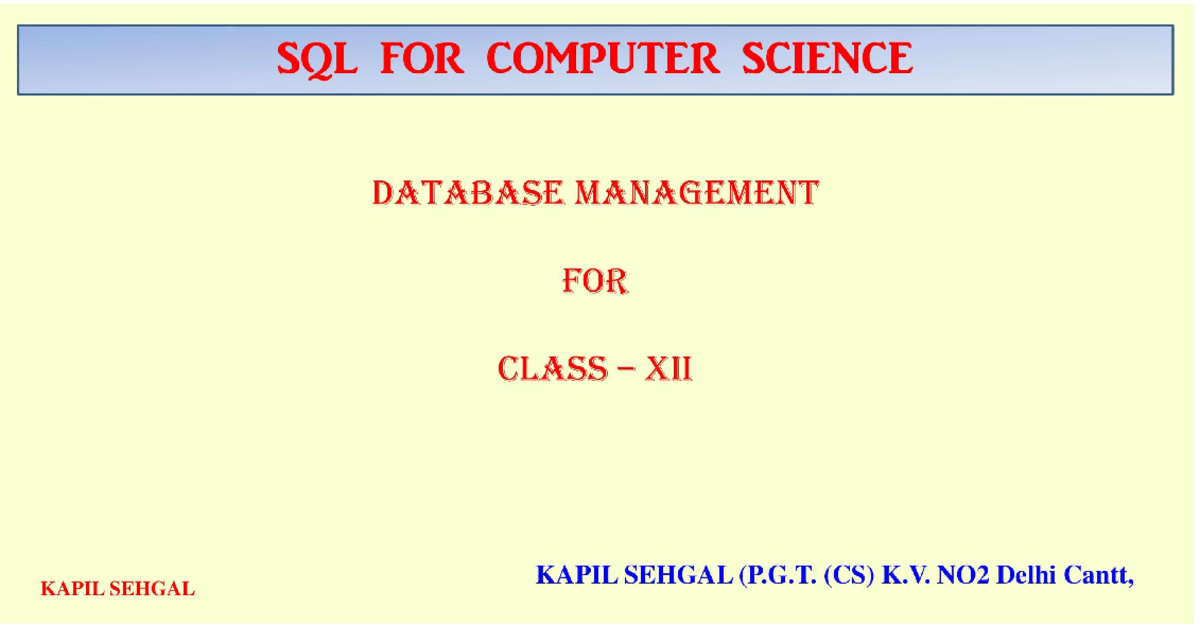 SQL FOR COMPUTER SCIENCE

DATABASE MANAGEMENT

FOR

CLASS – XII

KAPIL SEHGAL

KAPIL SEHGAL (P.G.T. (CS) K.V. NO2 Delhi Cantt,